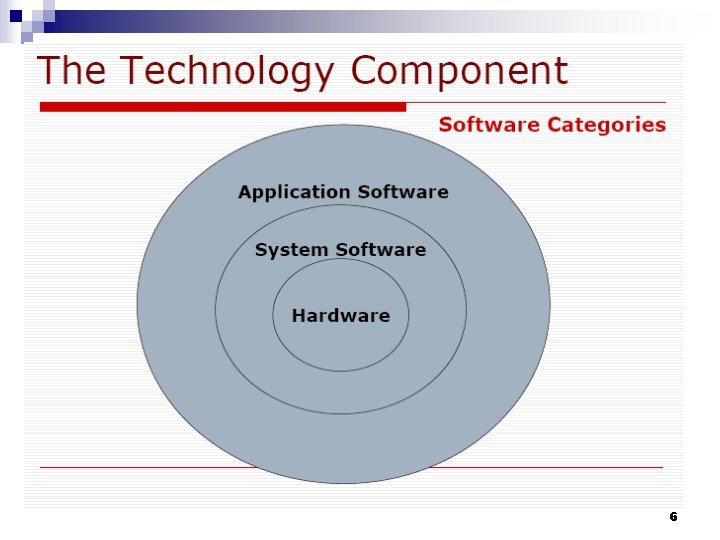 The Technology Component

Software Categories

Application Software

System Software

Hardware

6